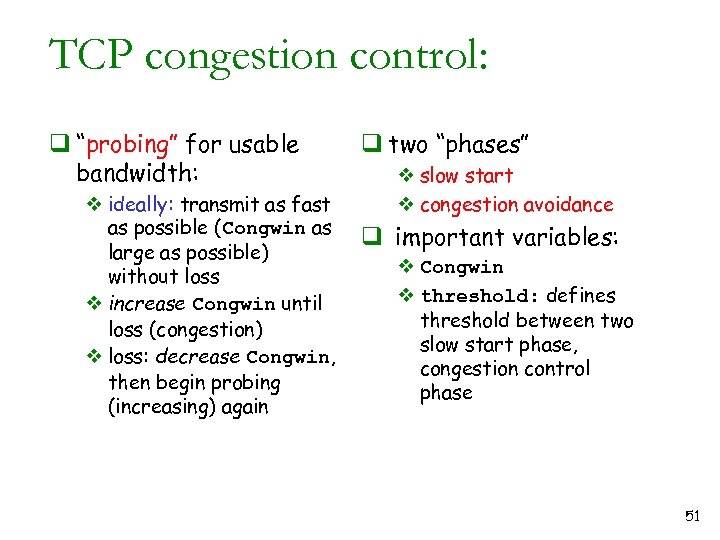 TCP congestion control:

❑ "probing" for usable bandwidth:
❖ ideally: transmit as fast as possible (Congwin as large as possible) without loss
❖ increase Congwin until loss (congestion)
❖ loss: decrease Congwin, then begin probing (increasing) again

❑ two "phases"
❖ slow start
❖ congestion avoidance
❑ important variables:
❖ Congwin
❖ threshold: defines threshold between two slow start phase, congestion control phase

51